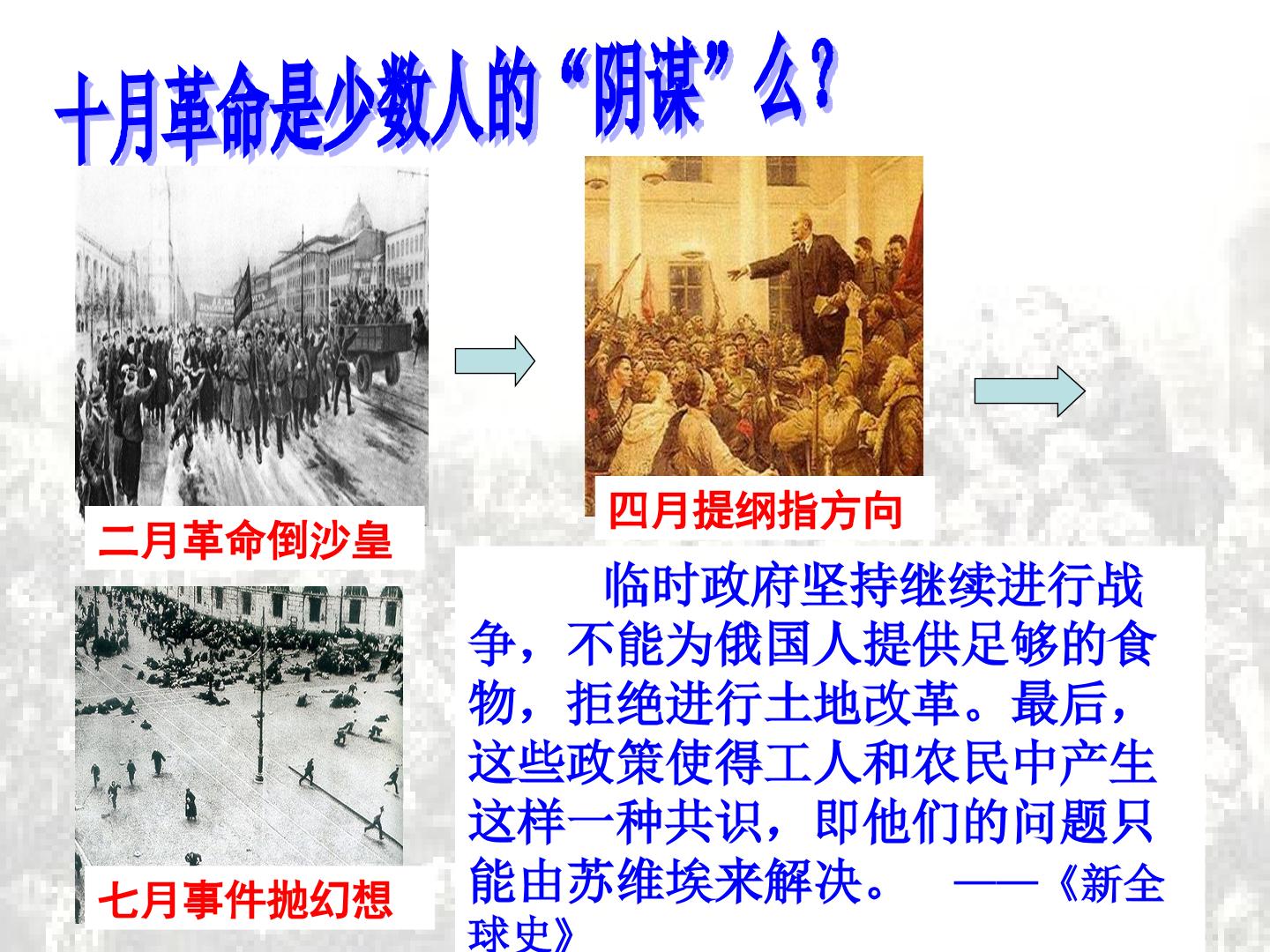 十月革命是少数人的“阴谋”么?

二月革命倒沙皇

四月提纲指方向

七月事件抛幻想

临时政府坚持继续进行战争，不能为俄国人提供足够的食物，拒绝进行土地改革。最后，这些政策使得工人和农民中产生这样一种共识，即他们的问题只能由苏维埃来解决。 ——《新全球史》